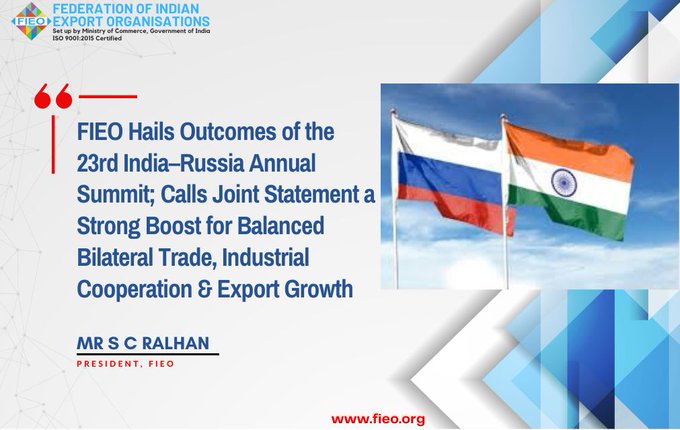 FIEO
FEDERATION OF INDIAN EXPORT ORGANISATIONS
Set up by Ministry of Commerce, Government of India
ISO 9001:2015 Certified

FIEO Hails Outcomes of the 23rd India–Russia Annual Summit; Calls Joint Statement a Strong Boost for Balanced Bilateral Trade, Industrial Cooperation & Export Growth

MR S C RALHAN
PRESIDENT, FIEO

www.fieo.org